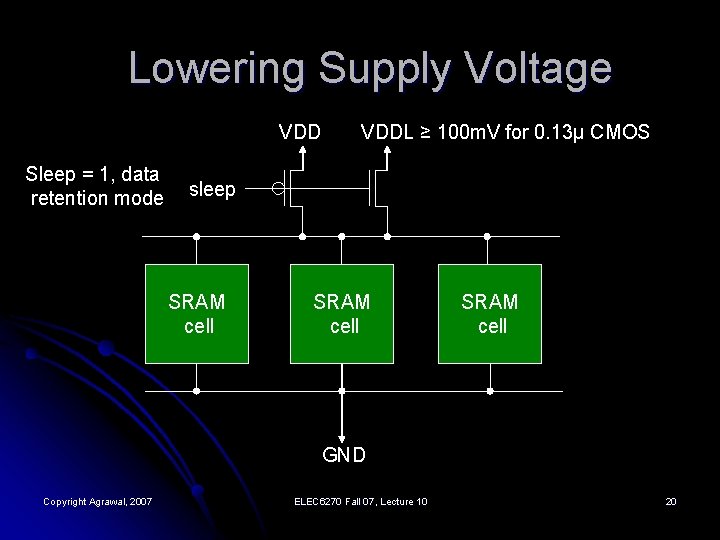 Lowering Supply Voltage

VDD

VDDL ≥ 100mV for 0.13μ CMOS

Sleep = 1, data retention mode

sleep

SRAM cell

SRAM cell

SRAM cell

GND

Copyright Agrawal, 2007

ELEC6270 Fall 07, Lecture 10

20